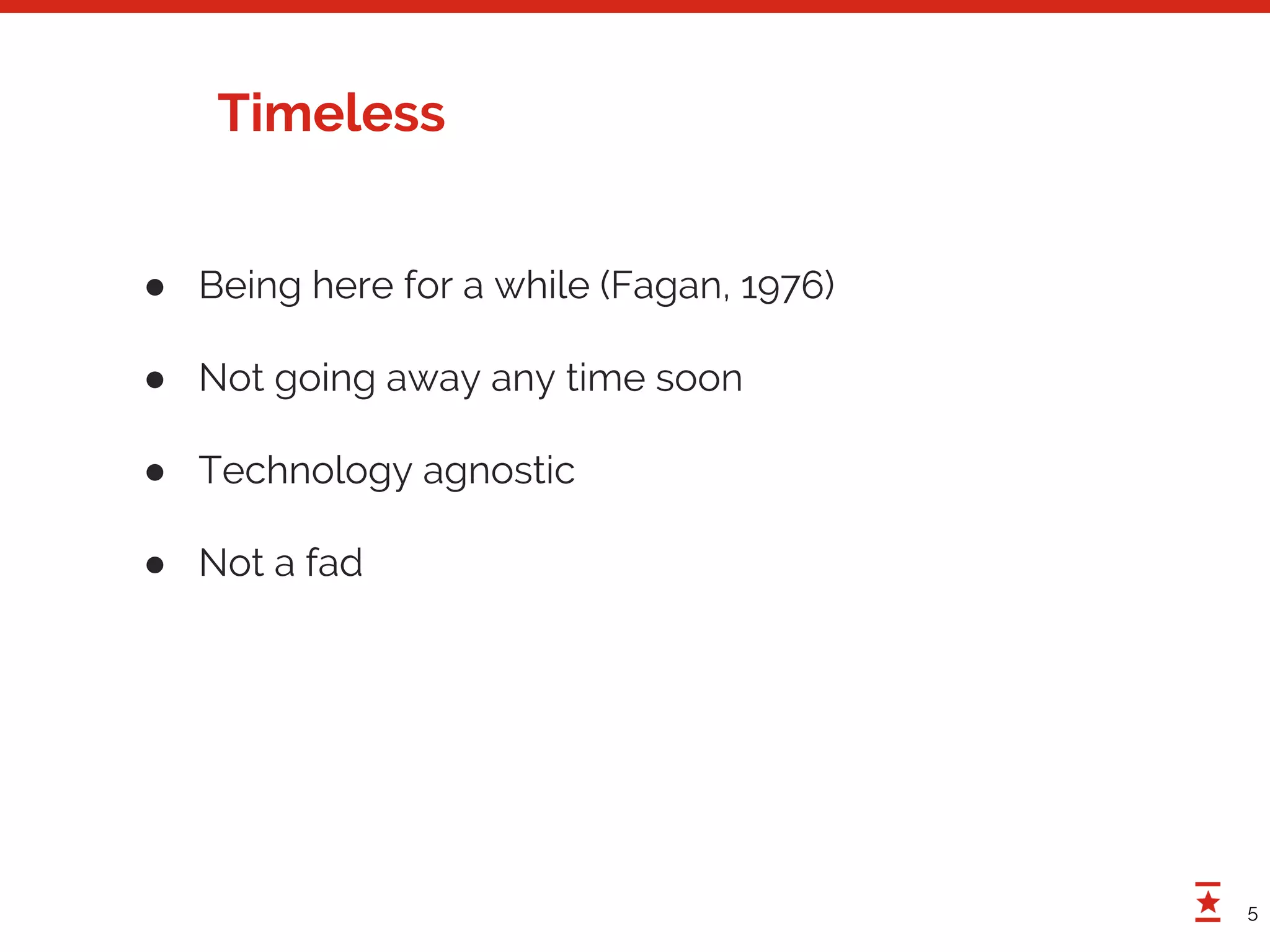 Timeless

- Being here for a while (Fagan, 1976)
- Not going away any time soon
- Technology agnostic
- Not a fad

5